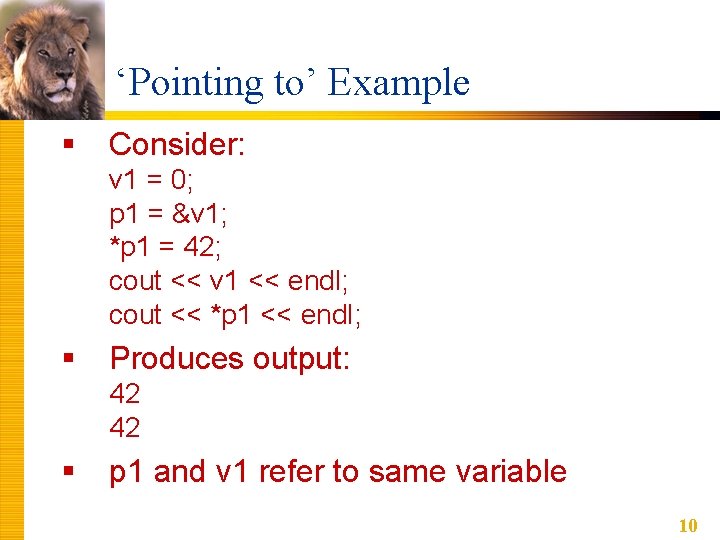 ‘Pointing to’ Example

▪ Consider:
v1 = 0;
p1 = &v1;
*p1 = 42;
cout << v1 << endl;
cout << *p1 << endl;

▪ Produces output:
42
42

▪ p1 and v1 refer to same variable

10